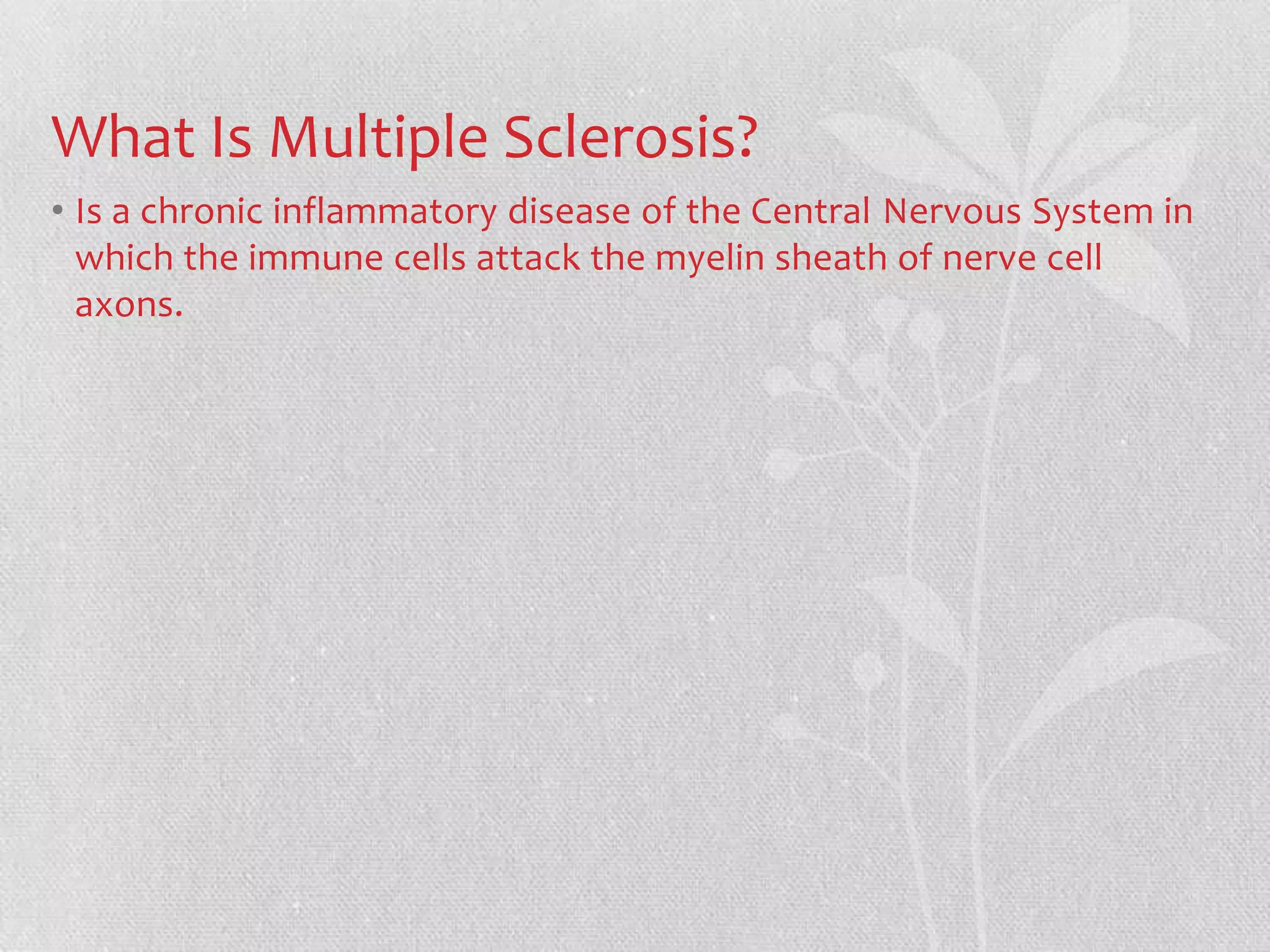 What Is Multiple Sclerosis?

• Is a chronic inflammatory disease of the Central Nervous System in which the immune cells attack the myelin sheath of nerve cell axons.